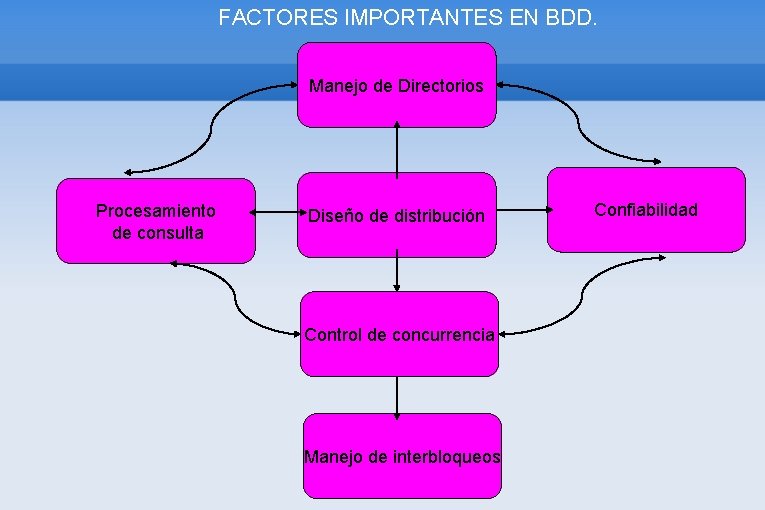 FACTORES IMPORTANTES EN BDD.

Manejo de Directorios

Procesamiento de consulta

Diseño de distribución

Confiabilidad

Control de concurrencia

Manejo de interbloqueos